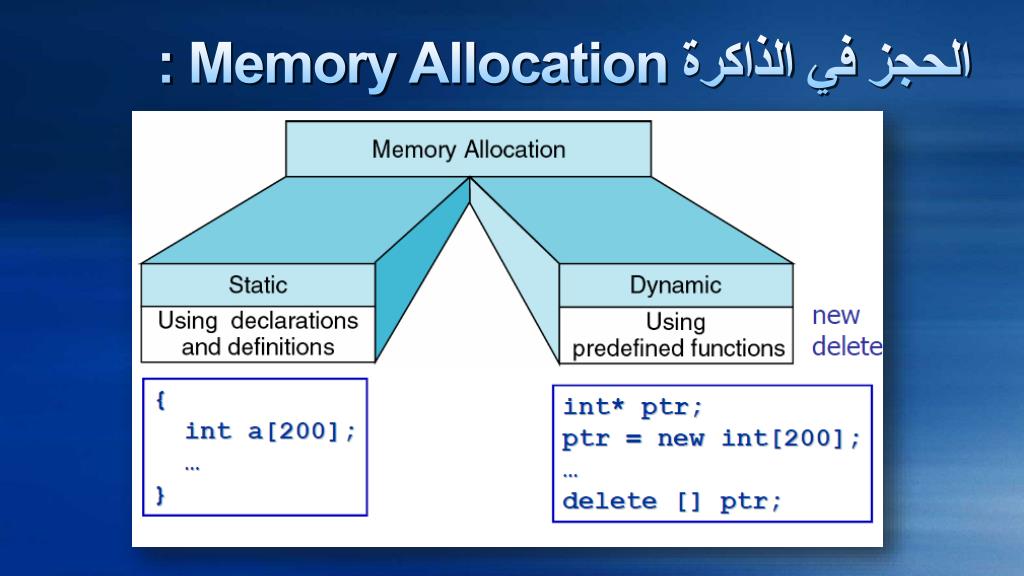 الحجز في الذاكرة Memory Allocation :

Memory Allocation

Static

Using declarations and definitions

Dynamic

Using predefined functions

new
delete

{
int a[200];
…
}

int* ptr;
ptr = new int[200];
…
delete [] ptr;